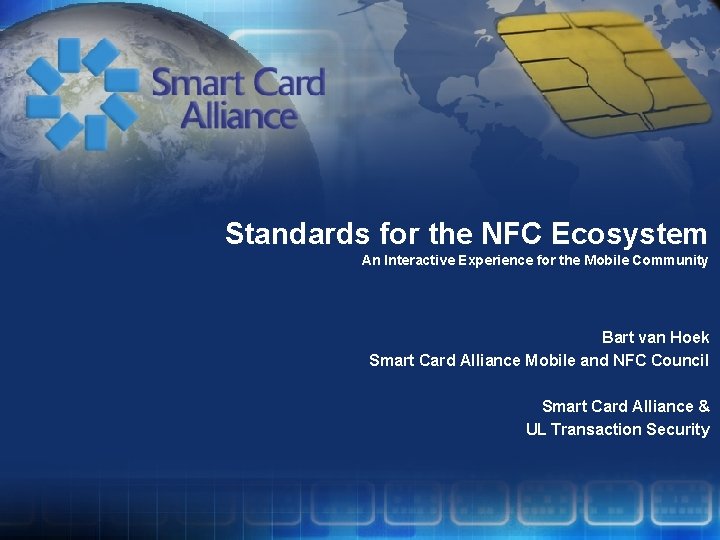 Smart Card Alliance

Standards for the NFC Ecosystem
An Interactive Experience for the Mobile Community

Bart van Hoek
Smart Card Alliance Mobile and NFC Council

Smart Card Alliance &
UL Transaction Security